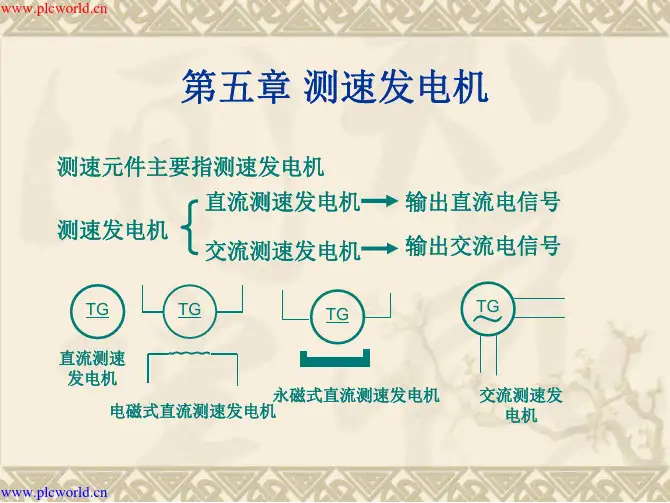 www.plcworld.cn

第五章 测速发电机

测速元件主要指测速发电机

测速发电机 直流测速发电机 → 输出直流电信号
交流测速发电机 → 输出交流电信号

TG
直流测速发电机

TG
电磁式直流测速发电机

TG
永磁式直流测速发电机

TG
交流测速发电机

www.plcworld.cn